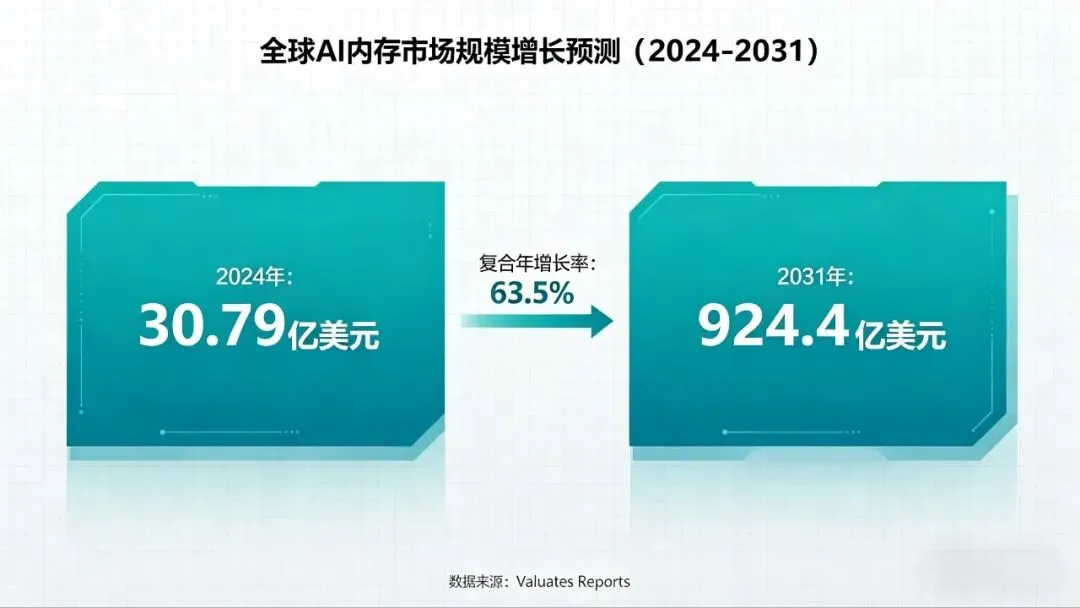 全球AI内存市场规模增长预测（2024-2031）

2024年:
30.79亿美元

复合年增长率:
63.5%

2031年:
924.4亿美元

数据来源：Valuates Reports